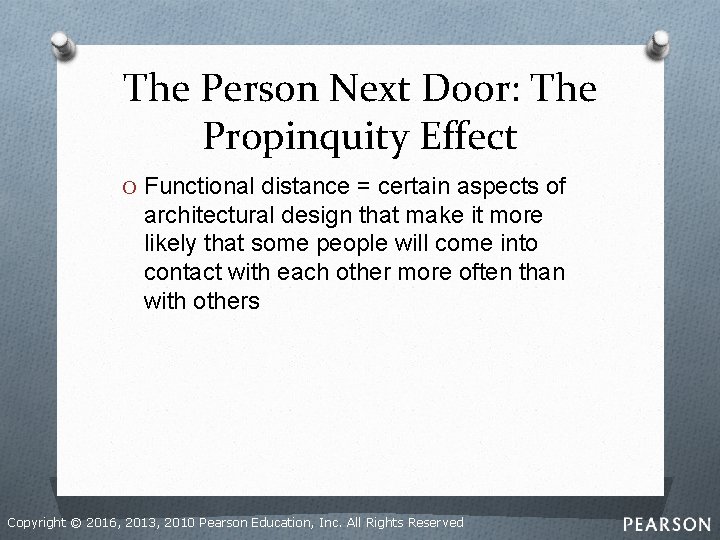 The Person Next Door: The Propinquity Effect

O Functional distance = certain aspects of architectural design that make it more likely that some people will come into contact with each other more often than with others

Copyright © 2016, 2013, 2010 Pearson Education, Inc. All Rights Reserved

PEARSON